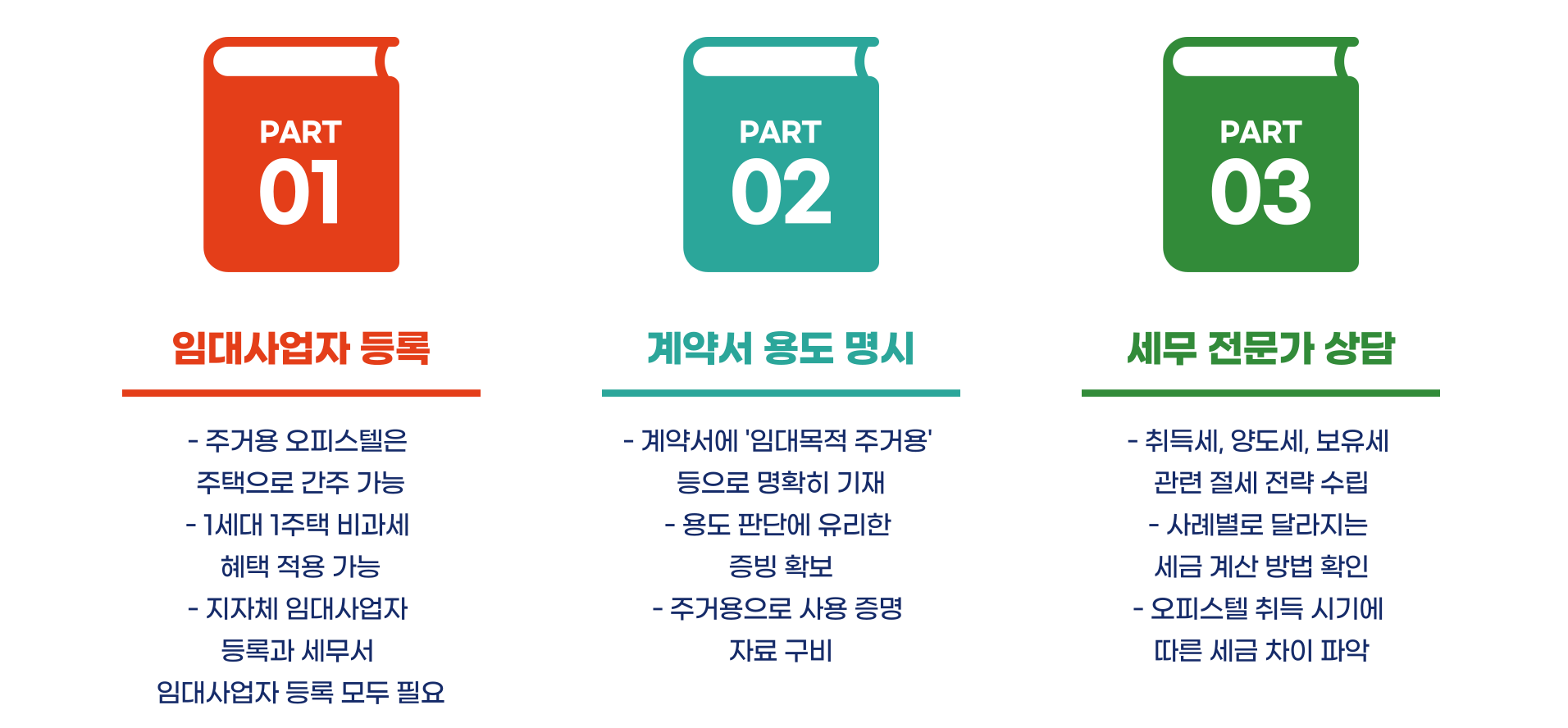 PART
01

임대사업자 등록

- 주거용 오피스텔은 주택으로 간주 가능
- 1세대 1주택 비과세 혜택 적용 가능
- 지자체 임대사업자 등록과 세무서 임대사업자 등록 모두 필요

PART
02

계약서 용도 명시

- 계약서에 '임대목적 주거용' 등으로 명확히 기재
- 용도 판단에 유리한 증빙 확보
- 주거용으로 사용 증명 자료 구비

PART
03

세무 전문가 상담

- 취득세, 양도세, 보유세 관련 절세 전략 수립
- 사례별로 달라지는 세금 계산 방법 확인
- 오피스텔 취득 시기에 따른 세금 차이 파악